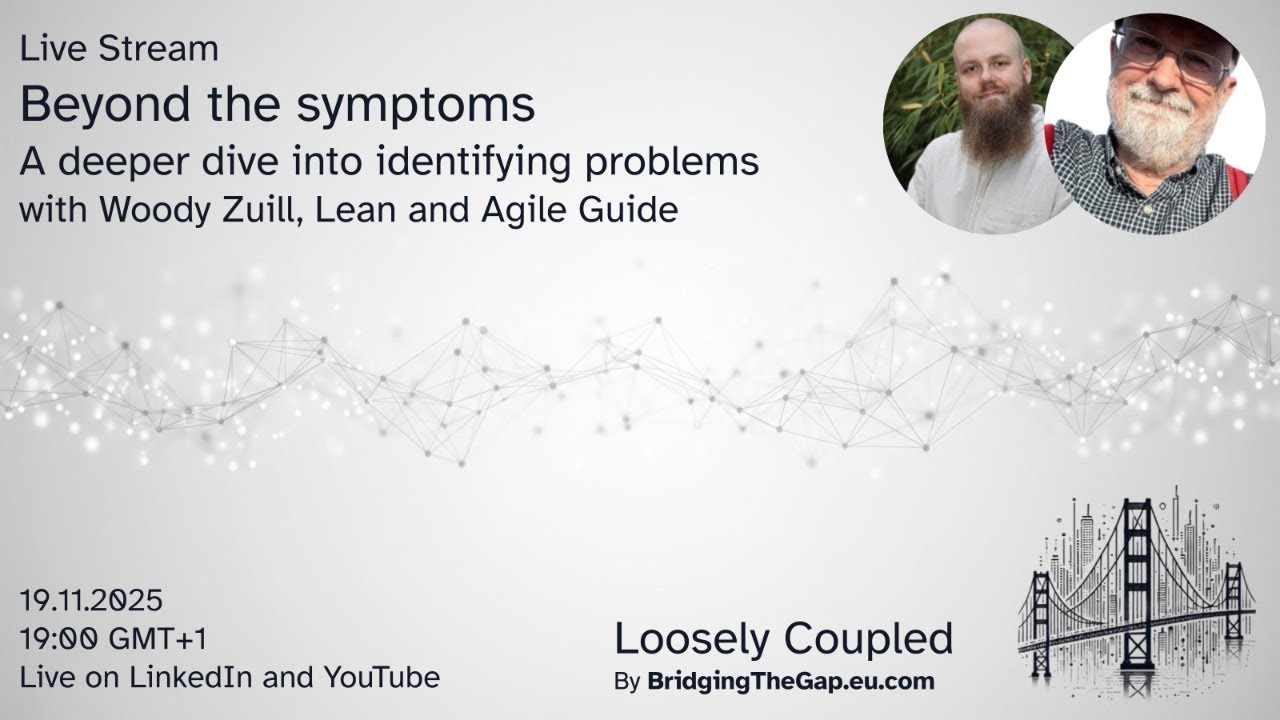 Live Stream
Beyond the symptoms
A deeper dive into identifying problems
with Woody Zuill, Lean and Agile Guide

19.11.2025
19:00 GMT+1
Live on LinkedIn and YouTube

Loosely Coupled
By BridgingTheGap.eu.com